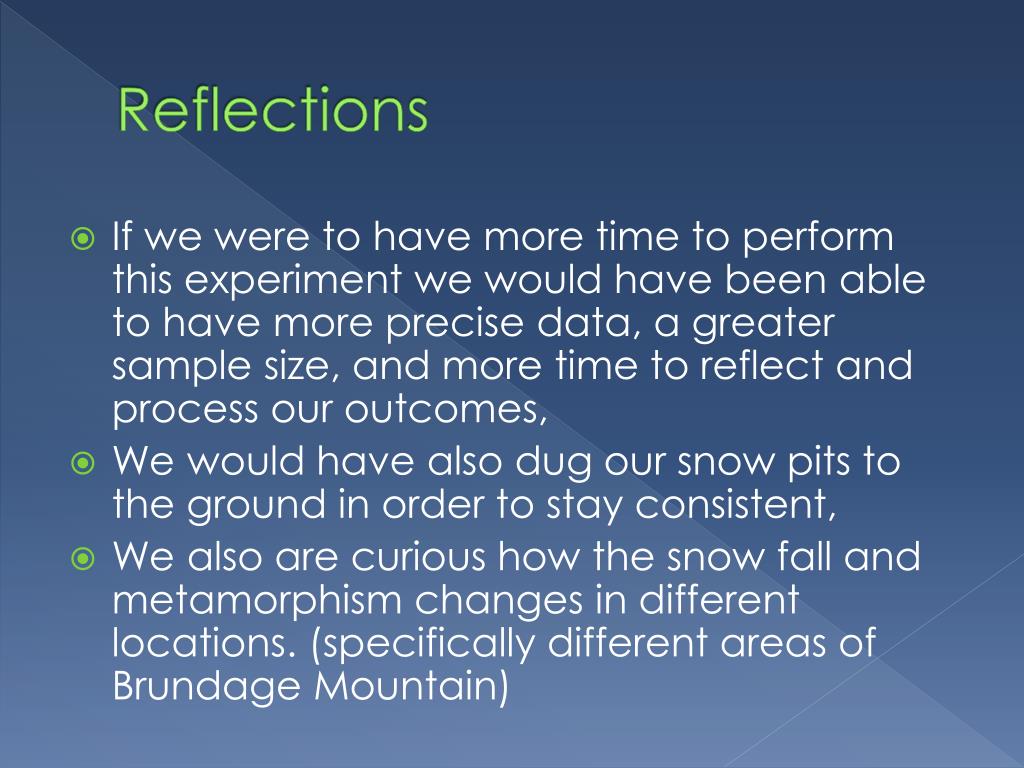 Reflections

If we were to have more time to perform this experiment we would have been able to have more precise data, a greater sample size, and more time to reflect and process our outcomes,

We would have also dug our snow pits to the ground in order to stay consistent,

We also are curious how the snow fall and metamorphism changes in different locations. (specifically different areas of Brundage Mountain)